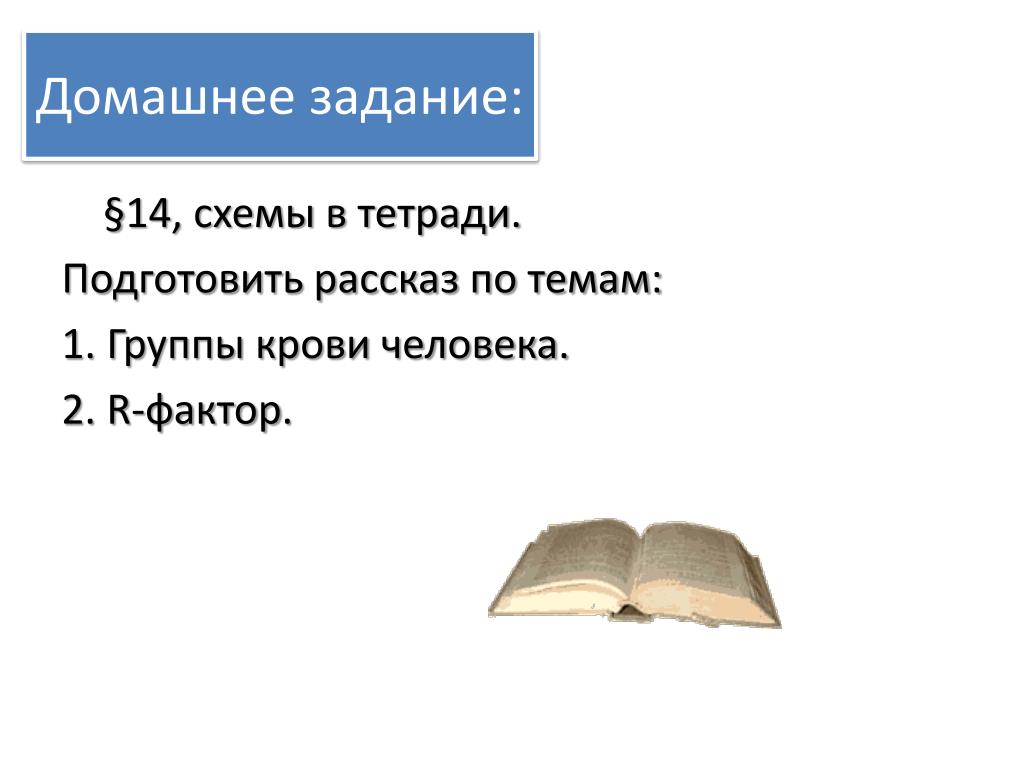 Домашнее задание:

§14, схемы в тетради.

Подготовить рассказ по темам:

1. Группы крови человека.

2. R-фактор.